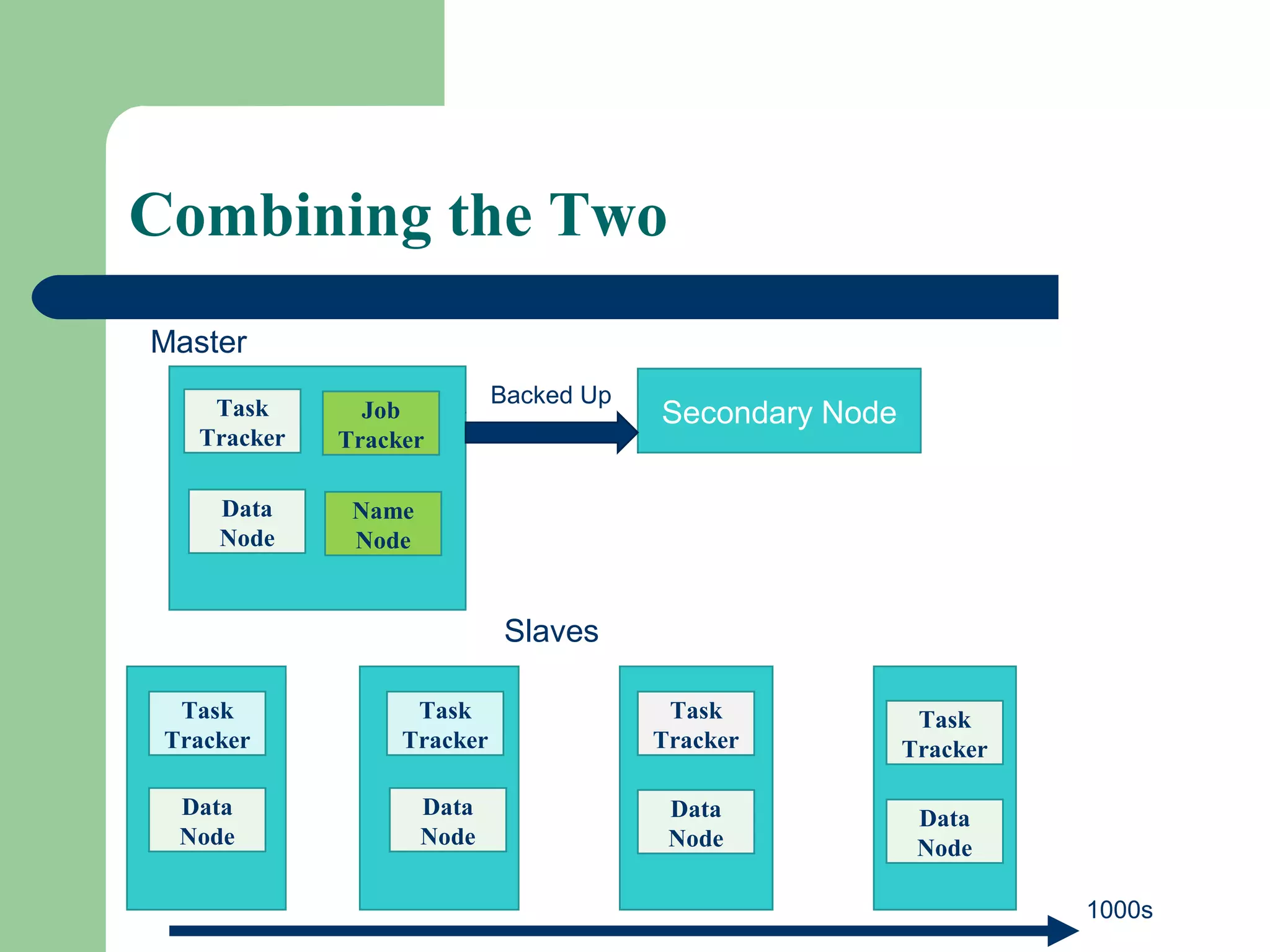 Combining the Two

Master

Task Tracker

Job Tracker

Data Node

Name Node

Backed Up

Secondary Node

Slaves

Task Tracker

Data Node

Task Tracker

Data Node

Task Tracker

Data Node

Task Tracker

Data Node

1000s